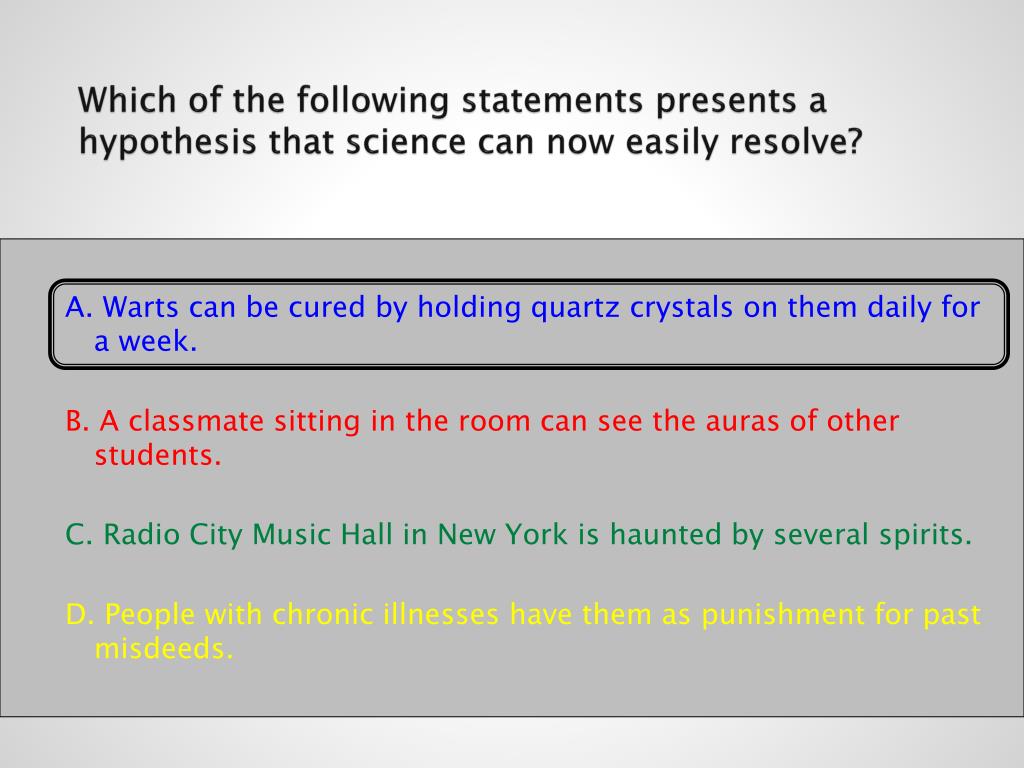 Which of the following statements presents a hypothesis that science can now easily resolve?

A. Warts can be cured by holding quartz crystals on them daily for a week.

B. A classmate sitting in the room can see the auras of other students.

C. Radio City Music Hall in New York is haunted by several spirits.

D. People with chronic illnesses have them as punishment for past misdeeds.